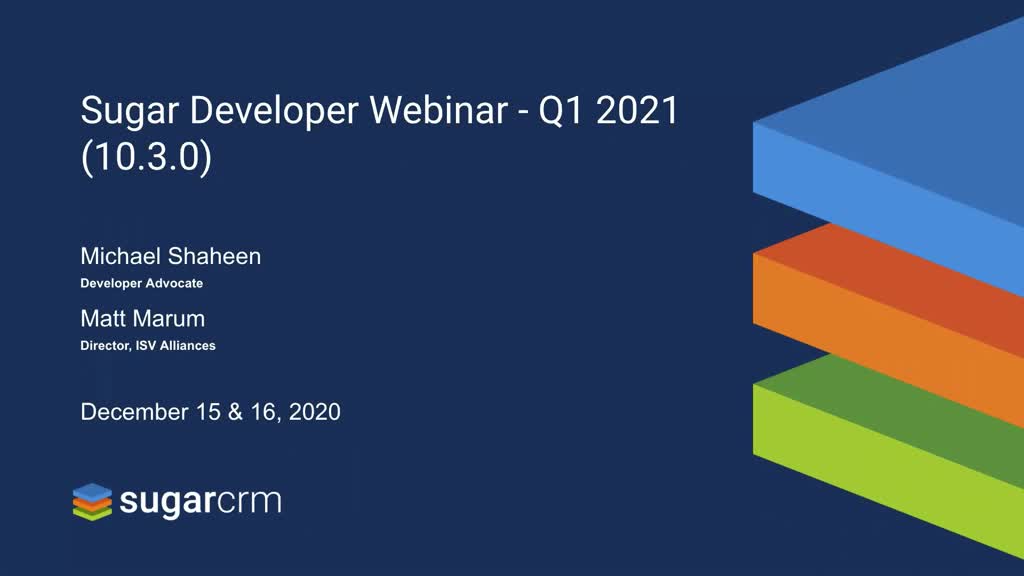 Sugar Developer Webinar - Q1 2021 (10.3.0)

Michael Shaheen
Developer Advocate

Matt Marum
Director, ISV Alliances

December 15 & 16, 2020

sugarcrm